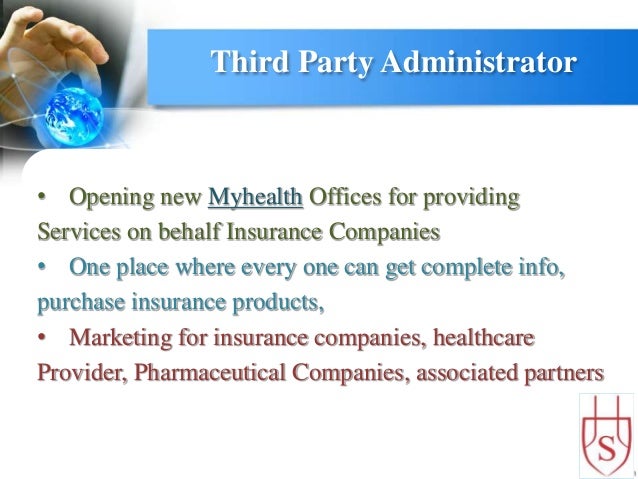 Third Party Administrator

• Opening new Myhealth Offices for providing Services on behalf Insurance Companies

• One place where every one can get complete info, purchase insurance products,

• Marketing for insurance companies, healthcare Provider, Pharmaceutical Companies, associated partners

S